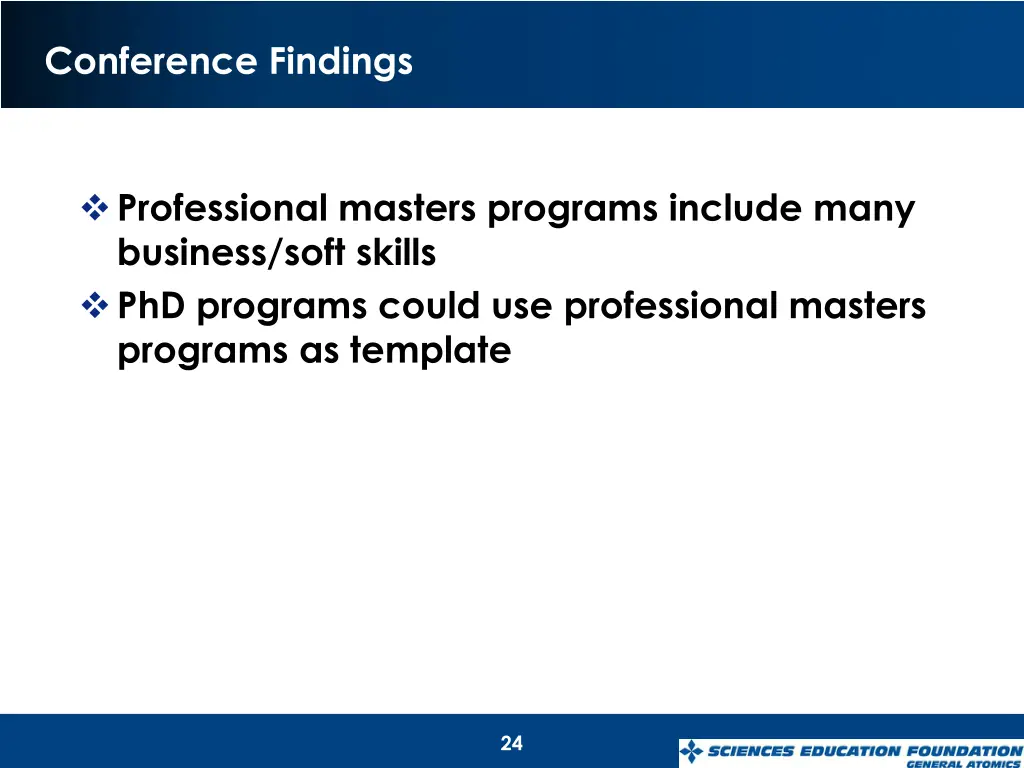 Conference Findings

❖ Professional masters programs include many business/soft skills

❖ PhD programs could use professional masters programs as template

24

SCIENCES EDUCATION FOUNDATION
GENERAL ATOMICS